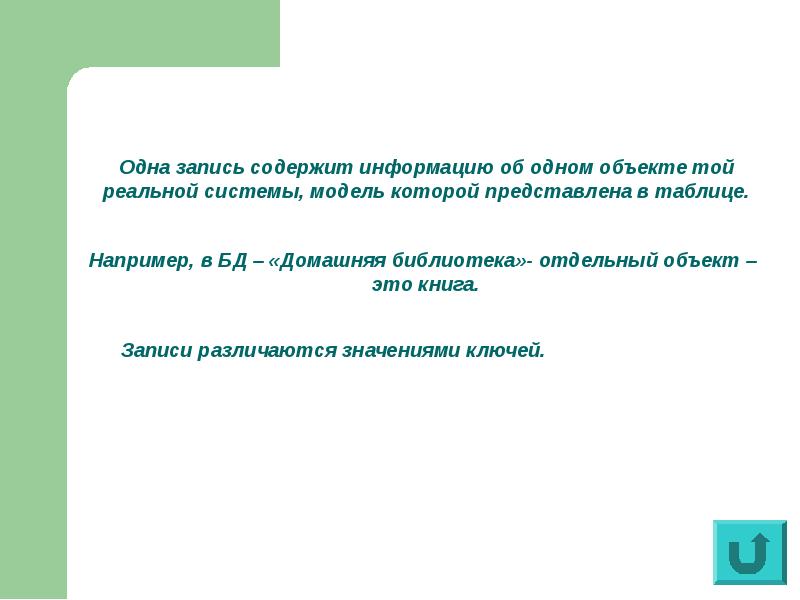 Одна запись содержит информацию об одном объекте той реальной системы, модель которой представлена в таблице.

Например, в БД – «Домашняя библиотека»- отдельный объект – это книга.

Записи различаются значениями ключей.